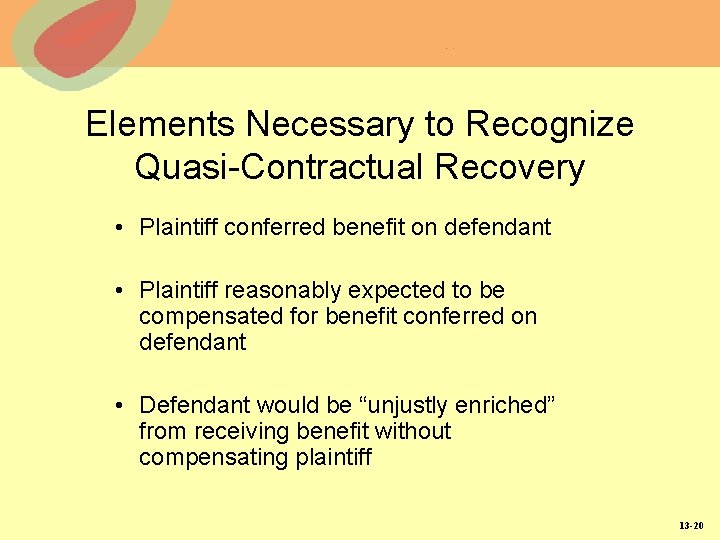 Elements Necessary to Recognize Quasi-Contractual Recovery

• Plaintiff conferred benefit on defendant

• Plaintiff reasonably expected to be compensated for benefit conferred on defendant

• Defendant would be “unjustly enriched” from receiving benefit without compensating plaintiff

13-20